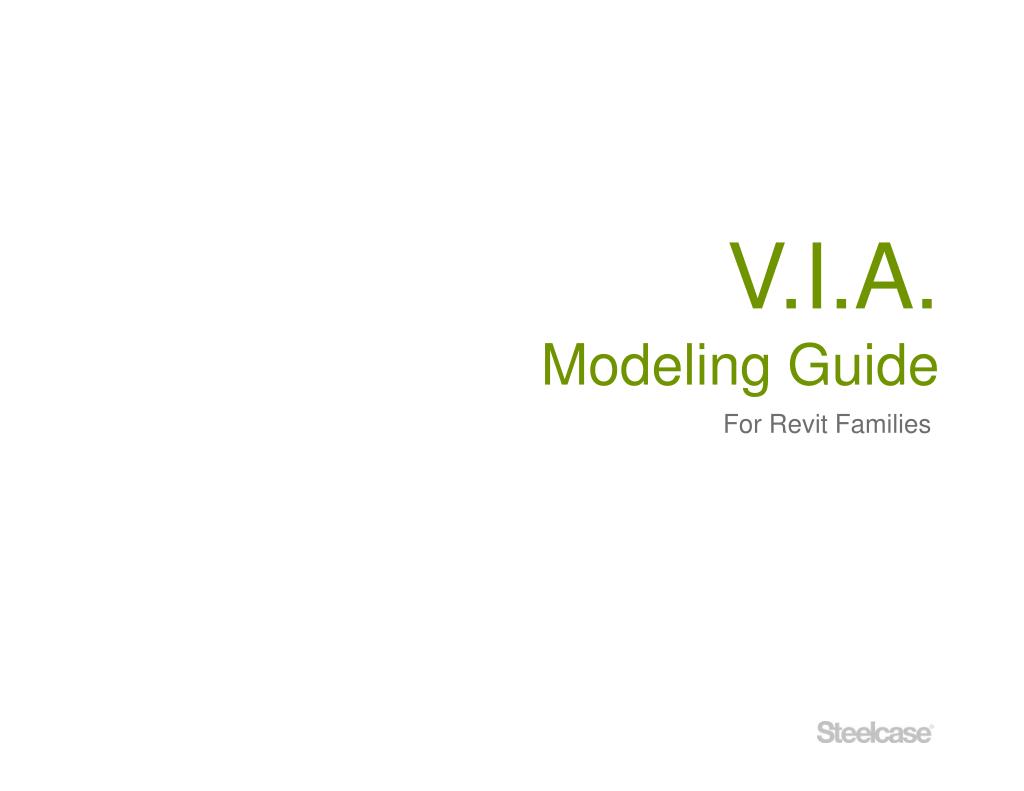 V.I.A.
Modeling Guide
For Revit Families

Steelcase®